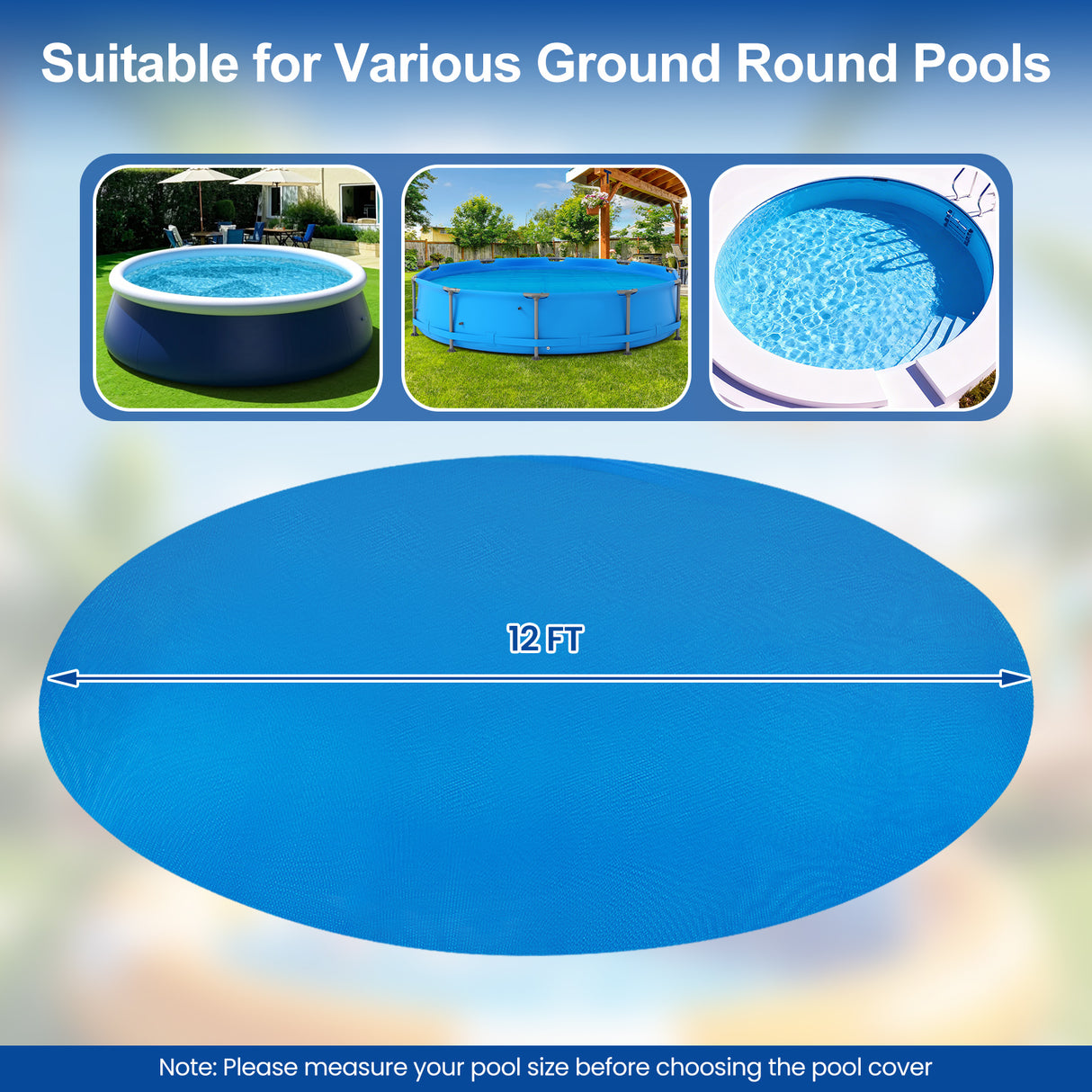 Suitable for Various Ground Round Pools

12 FT

Note: Please measure your pool size before choosing the pool cover